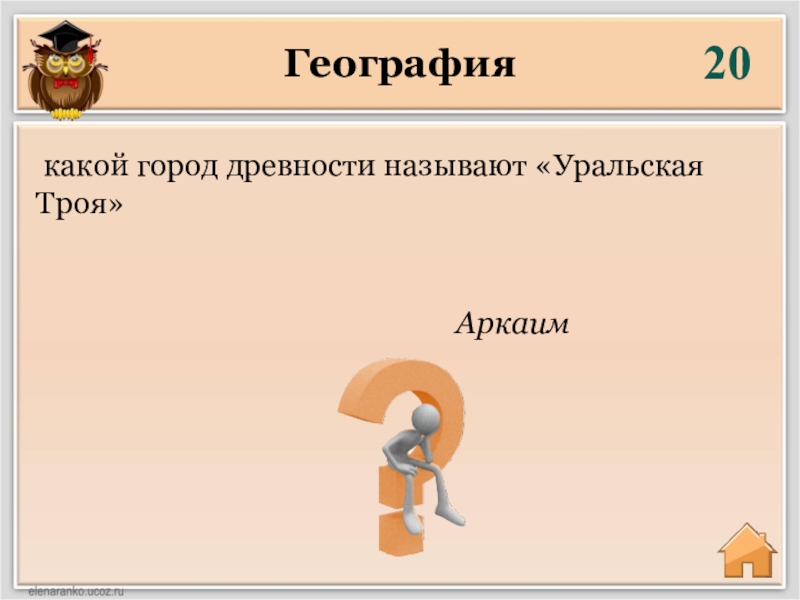 География 20

какой город древности называют «Уральская Троя»

Аркаим

elenaranko.ucoz.ru